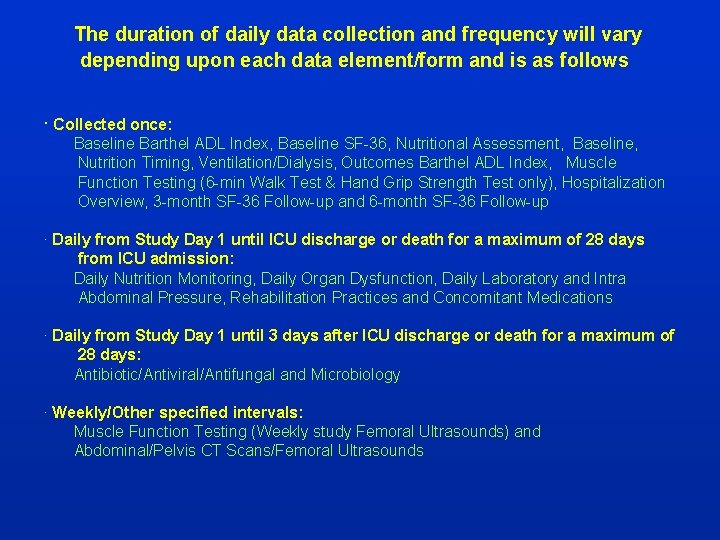 The duration of daily data collection and frequency will vary depending upon each data element/form and is as follows

· Collected once:
Baseline Barthel ADL Index, Baseline SF-36, Nutritional Assessment, Baseline, Nutrition Timing, Ventilation/Dialysis, Outcomes Barthel ADL Index, Muscle Function Testing (6-min Walk Test & Hand Grip Strength Test only), Hospitalization Overview, 3-month SF-36 Follow-up and 6-month SF-36 Follow-up

· Daily from Study Day 1 until ICU discharge or death for a maximum of 28 days from ICU admission:
Daily Nutrition Monitoring, Daily Organ Dysfunction, Daily Laboratory and Intra Abdominal Pressure, Rehabilitation Practices and Concomitant Medications

· Daily from Study Day 1 until 3 days after ICU discharge or death for a maximum of 28 days:
Antibiotic/Antiviral/Antifungal and Microbiology

· Weekly/Other specified intervals:
Muscle Function Testing (Weekly study Femoral Ultrasounds) and Abdominal/Pelvis CT Scans/Femoral Ultrasounds